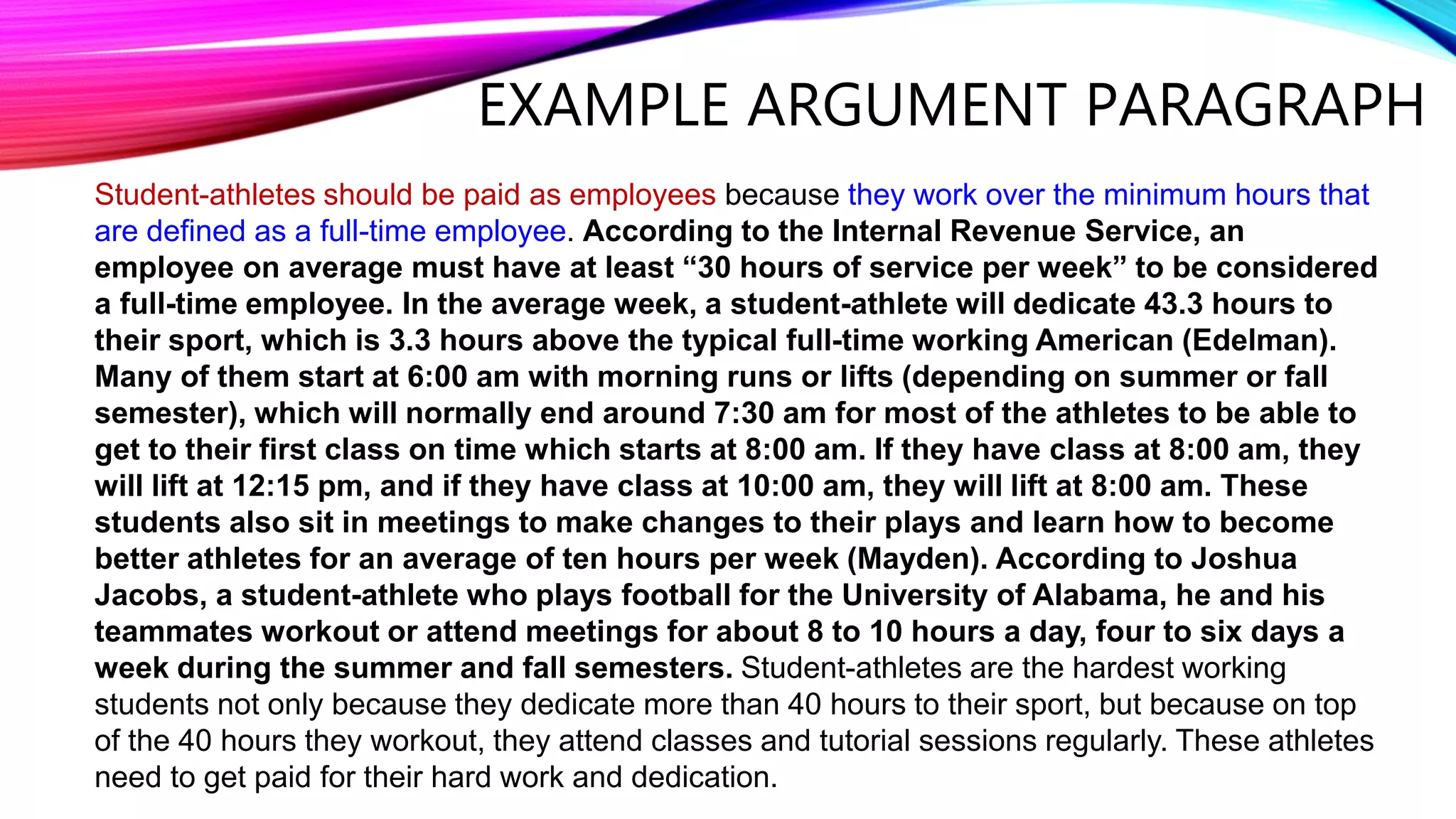 EXAMPLE ARGUMENT PARAGRAPH

Student-athletes should be paid as employees because they work over the minimum hours that are defined as a full-time employee. According to the Internal Revenue Service, an employee on average must have at least “30 hours of service per week” to be considered a full-time employee. In the average week, a student-athlete will dedicate 43.3 hours to their sport, which is 3.3 hours above the typical full-time working American (Edelman). Many of them start at 6:00 am with morning runs or lifts (depending on summer or fall semester), which will normally end around 7:30 am for most of the athletes to be able to get to their first class on time which starts at 8:00 am. If they have class at 8:00 am, they will lift at 12:15 pm, and if they have class at 10:00 am, they will lift at 8:00 am. These students also sit in meetings to make changes to their plays and learn how to become better athletes for an average of ten hours per week (Mayden). According to Joshua Jacobs, a student-athlete who plays football for the University of Alabama, he and his teammates workout or attend meetings for about 8 to 10 hours a day, four to six days a week during the summer and fall semesters. Student-athletes are the hardest working students not only because they dedicate more than 40 hours to their sport, but because on top of the 40 hours they workout, they attend classes and tutorial sessions regularly. These athletes need to get paid for their hard work and dedication.